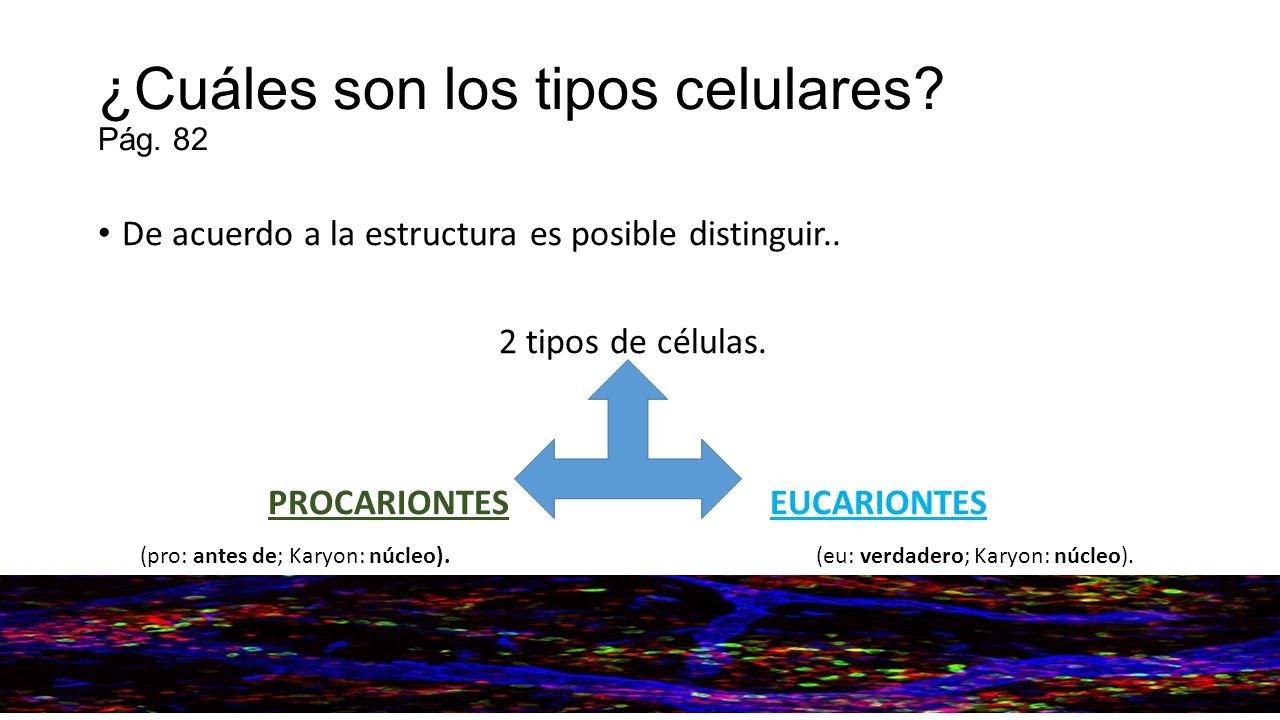 ¿Cuáles son los tipos celulares?
Pág. 82

• De acuerdo a la estructura es posible distinguir..

2 tipos de células.

PROCARIONTES

(pro: antes de; Karyon: núcleo).

EUCARIONTES

(eu: verdadero; Karyon: núcleo).